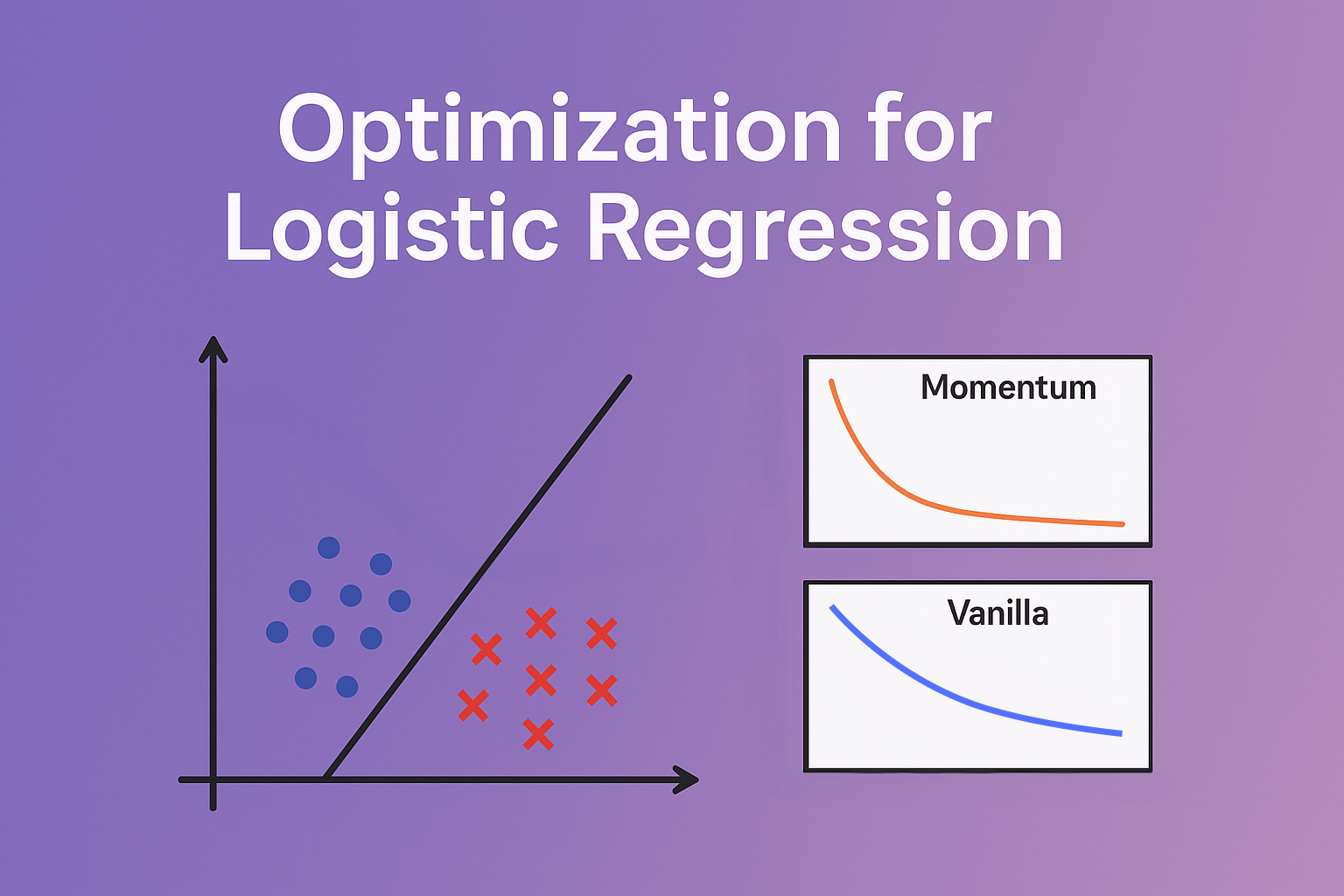 Optimization for Logistic Regression

Momentum

Vanilla